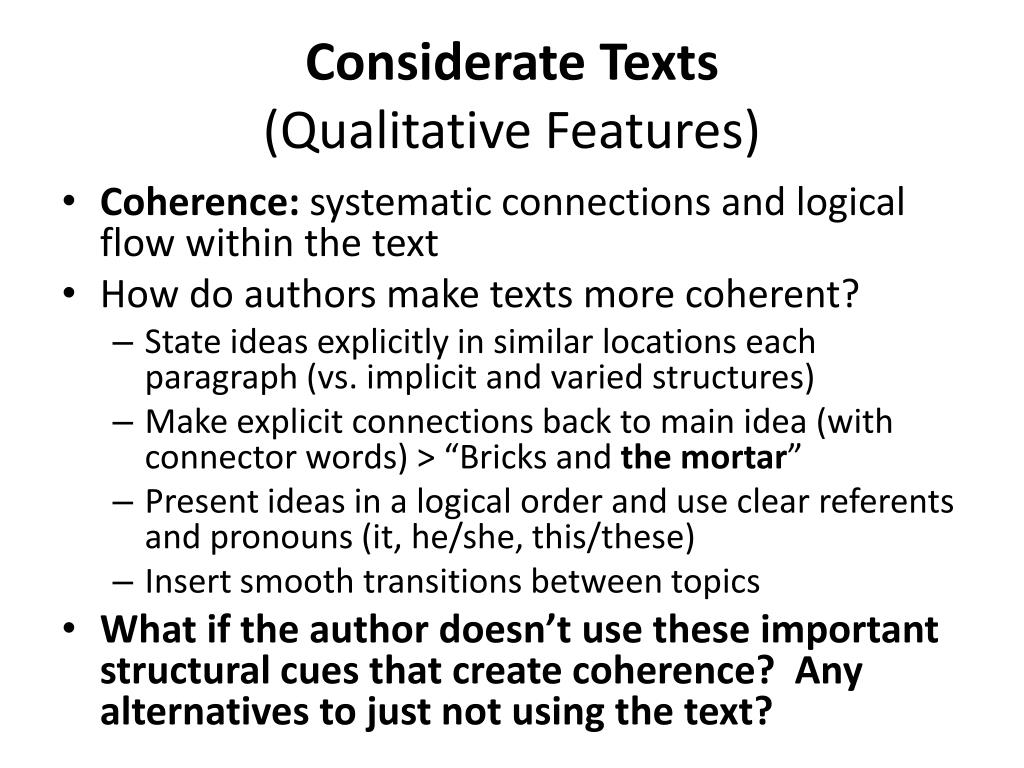 Considerate Texts
(Qualitative Features)

• Coherence: systematic connections and logical flow within the text
• How do authors make texts more coherent?
– State ideas explicitly in similar locations each paragraph (vs. implicit and varied structures)
– Make explicit connections back to main idea (with connector words) > “Bricks and the mortar”
– Present ideas in a logical order and use clear referents and pronouns (it, he/she, this/these)
– Insert smooth transitions between topics
• What if the author doesn’t use these important structural cues that create coherence? Any alternatives to just not using the text?